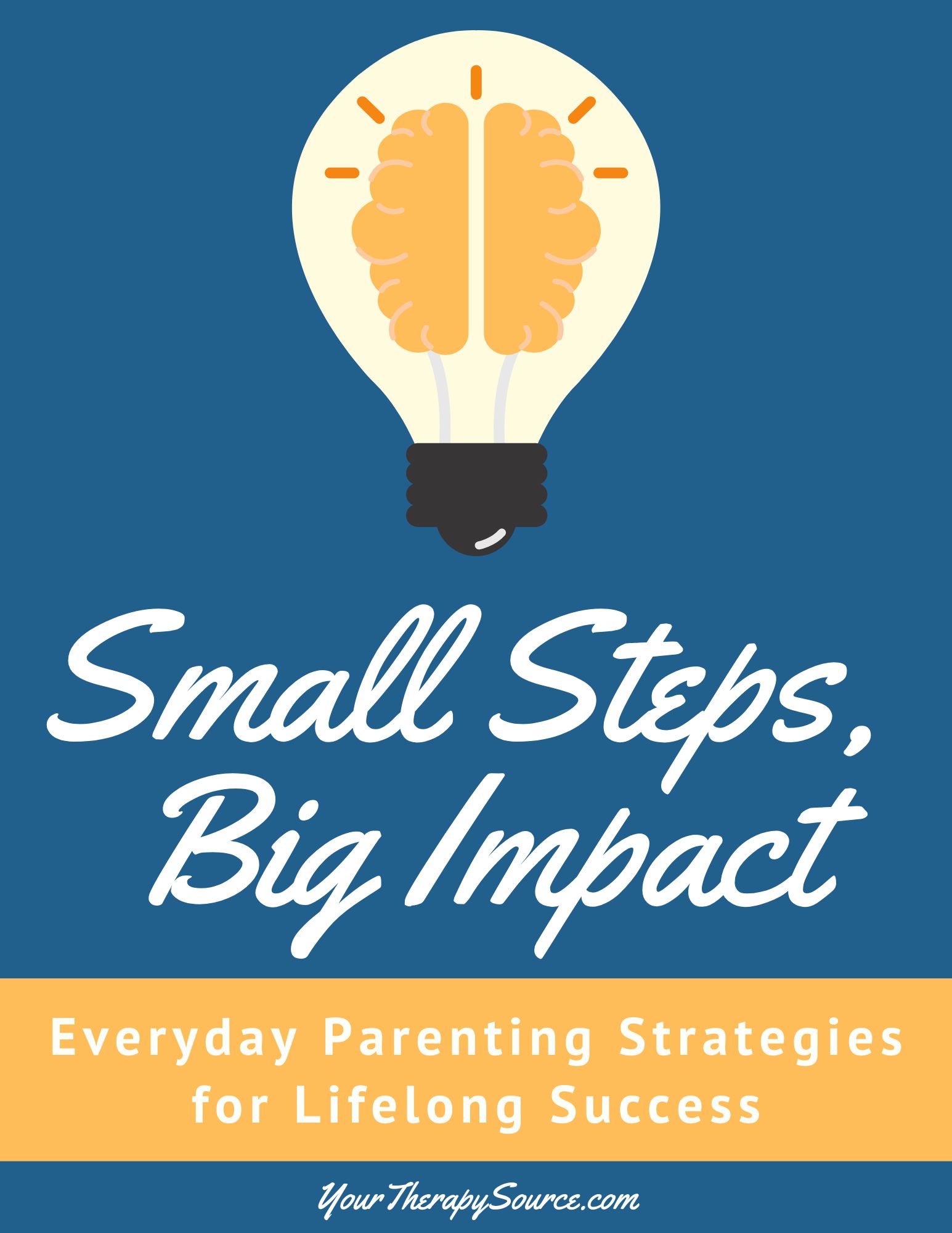 Small Steps, Big Impact

Everyday Parenting Strategies for Lifelong Success

YourTherapySource.com